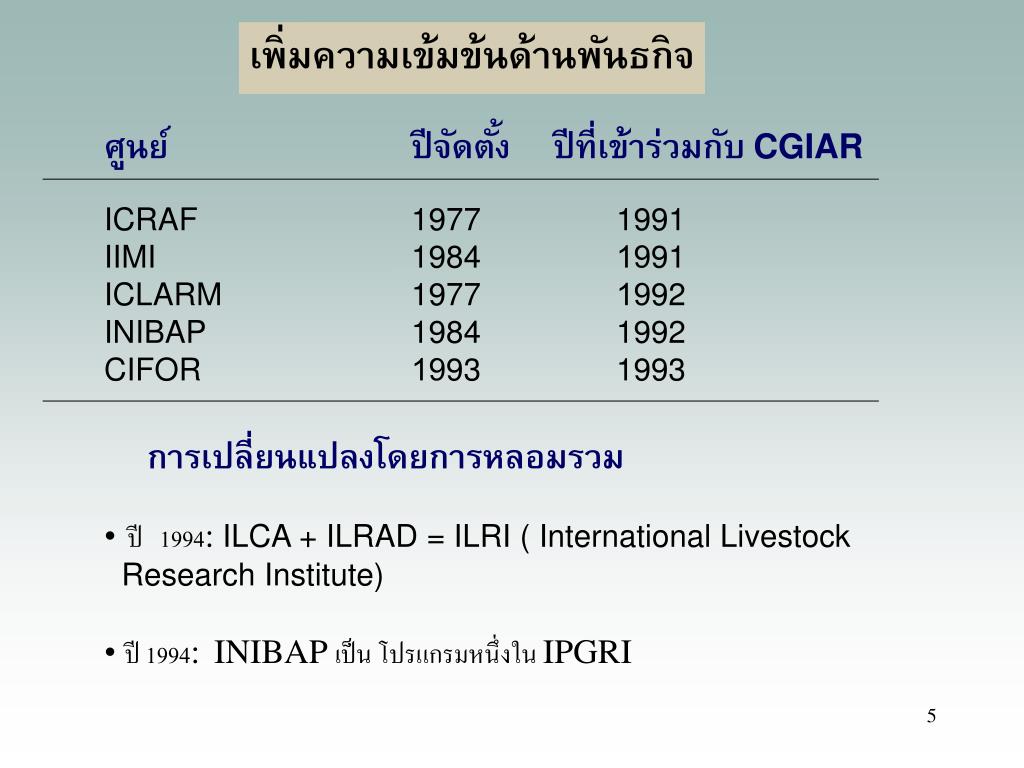 เพิ่มความเข้มข้นด้านพันธกิจ

| ศูนย์ | ปีจัดตั้ง | ปีที่เข้าร่วมกับ CGIAR |
|---|---|---|
| ICRAF | 1977 | 1991 |
| IIMI | 1984 | 1991 |
| ICLARM | 1977 | 1992 |
| INIBAP | 1984 | 1992 |
| CIFOR | 1993 | 1993 |

การเปลี่ยนแปลงโดยการหลอมรวม

• ปี 1994: ILCA + ILRAD = ILRI ( International Livestock Research Institute)

• ปี 1994: INIBAP เป็น โปรแกรมหนึ่งใน IPGRI

5